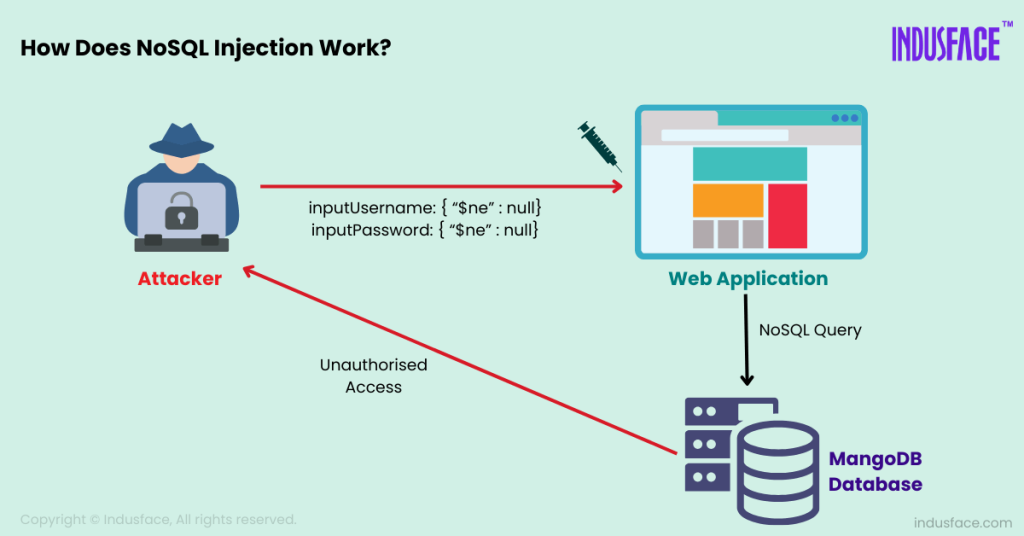 How Does NoSQL Injection Work?

INDUSFACE™

inputUsername: { “$ne” : null}
inputPassword: { “$ne” : null}

Attacker

Web Application

NoSQL Query

Unauthorised Access

MangoDB Database

Copyright © Indusface, All rights reserved.

indusface.com